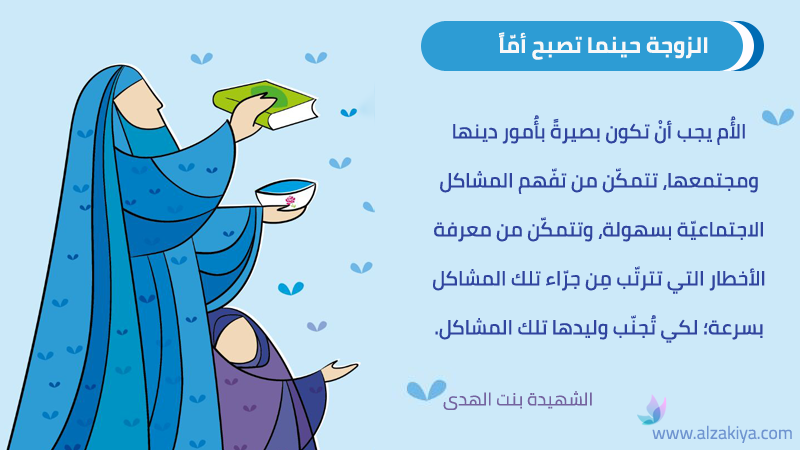 الزوجة حينما تصبح أمّاً

الأُم يجب أنْ تكون بصيرةً بأُمور دينها ومجتمعها، تتمكّن من تفّهم المشاكل الاجتماعيّة بسهولة، وتتمكّن من معرفة الأخطار التي تترتّب مِن جرّاء تلك المشاكل بسرعة؛ لكي تُجنّب وليدها تلك المشاكل.

الشهيدة بنت الهدى

www.alzakiya.com